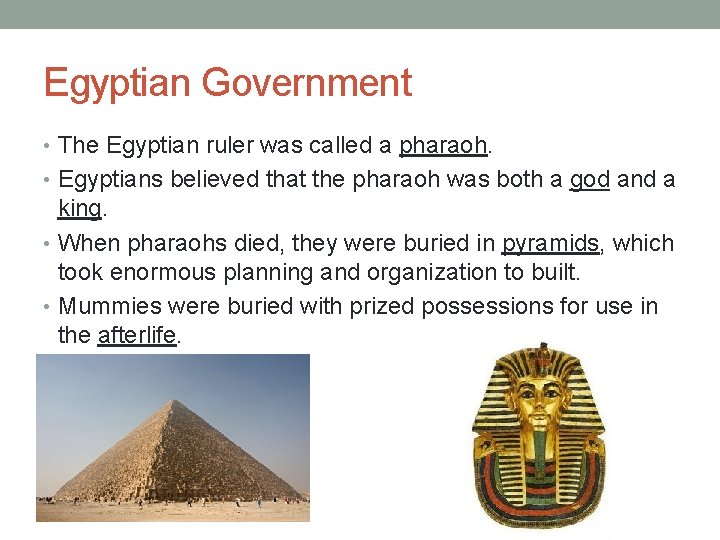 Egyptian Government

• The Egyptian ruler was called a pharaoh.
• Egyptians believed that the pharaoh was both a god and a king.
• When pharaohs died, they were buried in pyramids, which took enormous planning and organization to built.
• Mummies were buried with prized possessions for use in the afterlife.